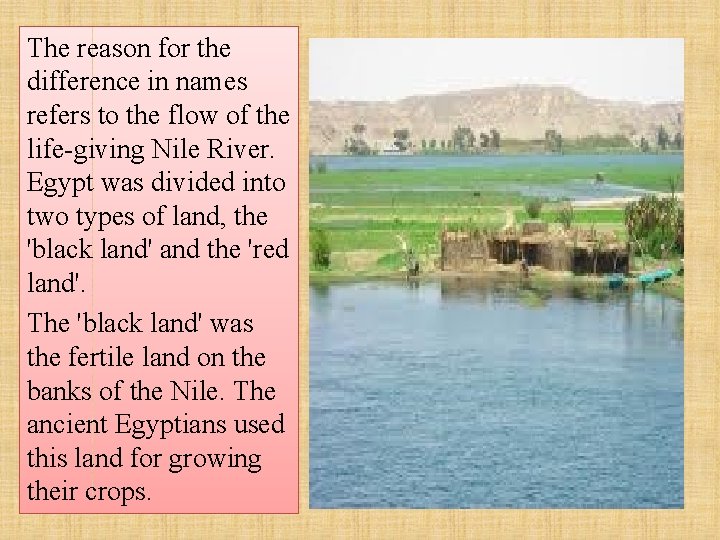 The reason for the difference in names refers to the flow of the life-giving Nile River. Egypt was divided into two types of land, the 'black land' and the 'red land'.

The 'black land' was the fertile land on the banks of the Nile. The ancient Egyptians used this land for growing their crops.